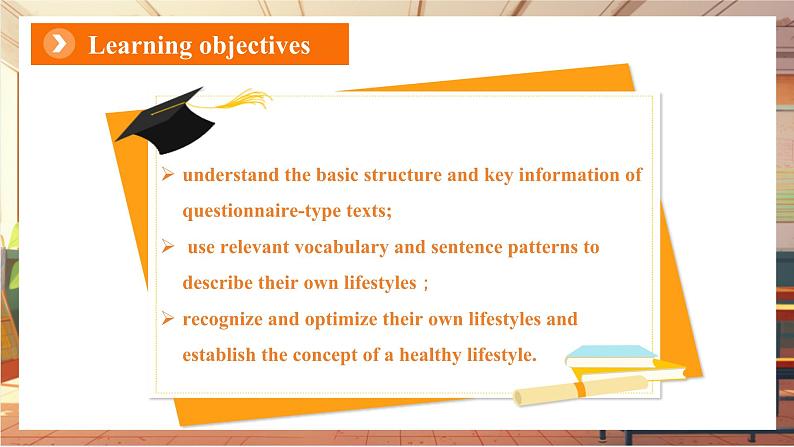 Learning objectives

➢ understand the basic structure and key information of questionnaire-type texts;

➢ use relevant vocabulary and sentence patterns to describe their own lifestyles；

➢ recognize and optimize their own lifestyles and establish the concept of a healthy lifestyle.